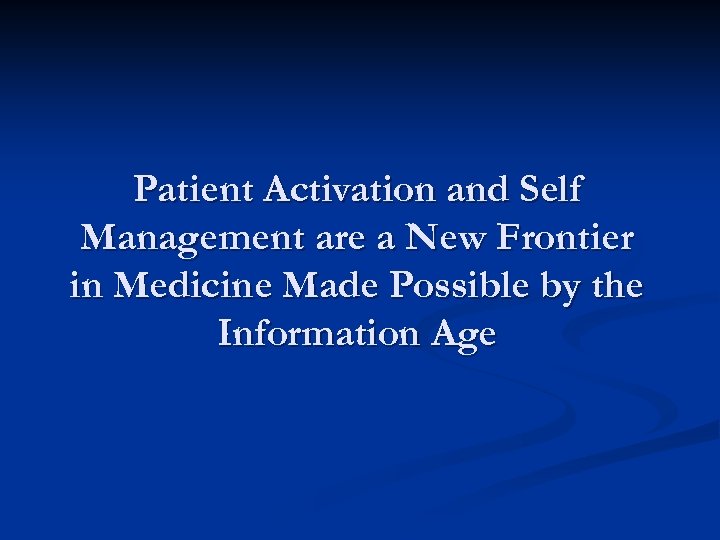 Patient Activation and Self Management are a New Frontier in Medicine Made Possible by the Information Age